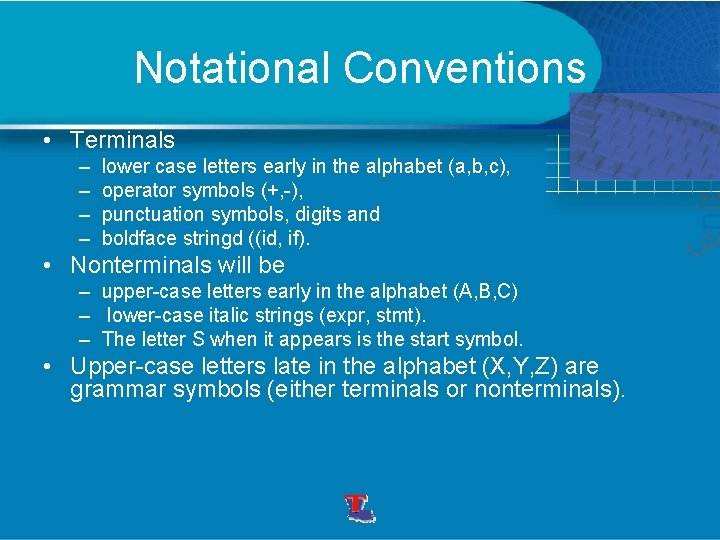 Notational Conventions

• Terminals
– lower case letters early in the alphabet (a,b,c),
– operator symbols (+,-),
– punctuation symbols, digits and
– boldface stringd ((id, if).

• Nonterminals will be
– upper-case letters early in the alphabet (A,B,C)
– lower-case italic strings (expr, stmt).
– The letter S when it appears is the start symbol.

• Upper-case letters late in the alphabet (X,Y,Z) are grammar symbols (either terminals or nonterminals).